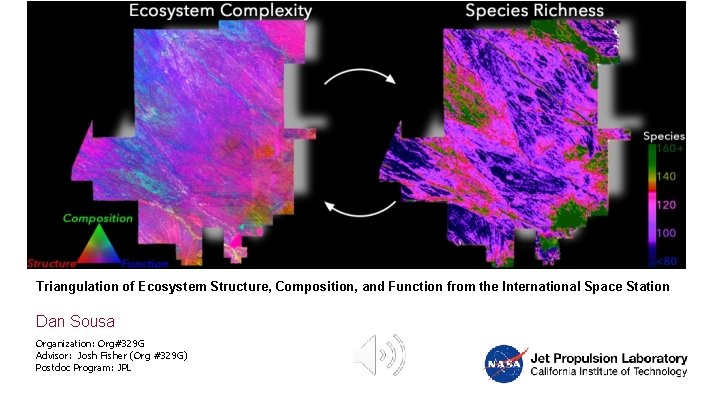 Ecosystem Complexity

Species Richness

Composition
Structure
Function

Species
160+
140
120
100
<80

Triangulation of Ecosystem Structure, Composition, and Function from the International Space Station

Dan Sousa

Organization: Org#329G
Advisor: Josh Fisher (Org #329G)
Postdoc Program: JPL

NASA
Jet Propulsion Laboratory
California Institute of Technology